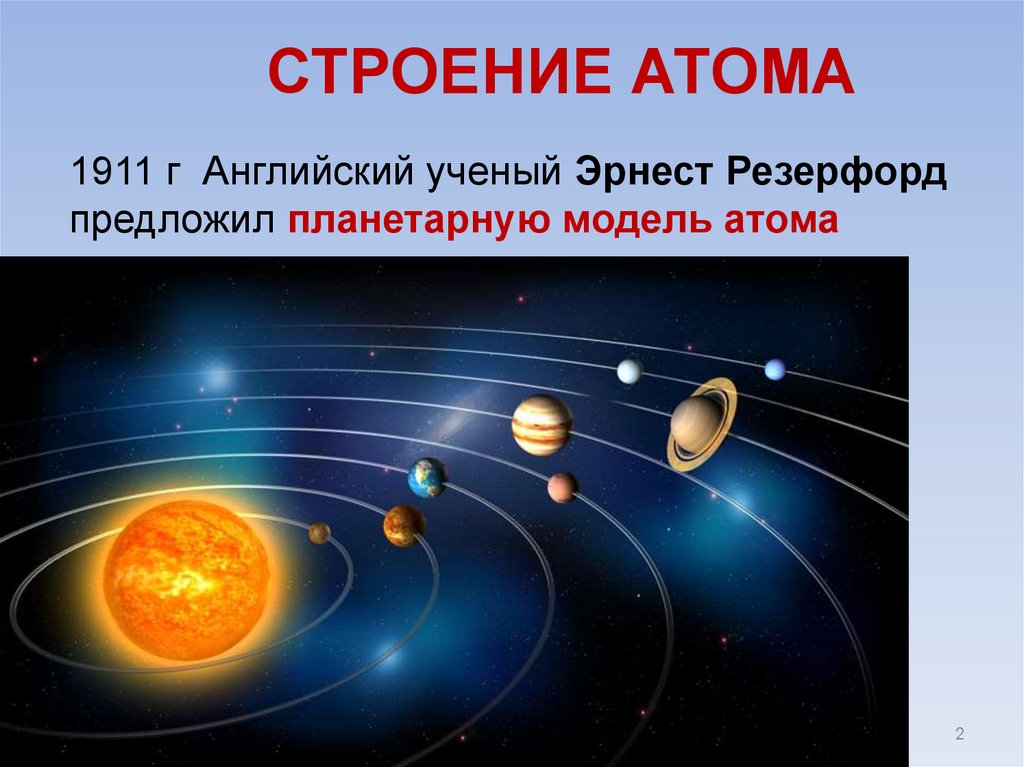 СТРОЕНИЕ АТОМА

1911 г Английский ученый Эрнест Резерфорд предложил планетарную модель атома

2